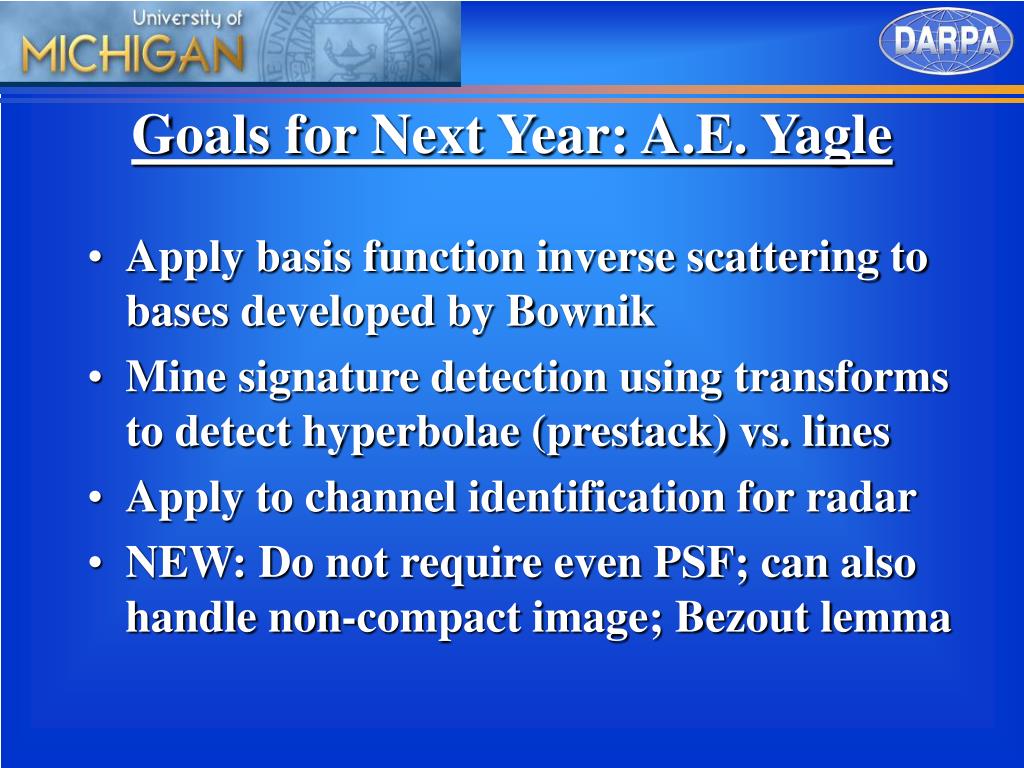 University of
MICHIGAN

DARPA

Goals for Next Year: A.E. Yagle

• Apply basis function inverse scattering to bases developed by Bownik
• Mine signature detection using transforms to detect hyperbolae (prestack) vs. lines
• Apply to channel identification for radar
• NEW: Do not require even PSF; can also handle non-compact image; Bezout lemma